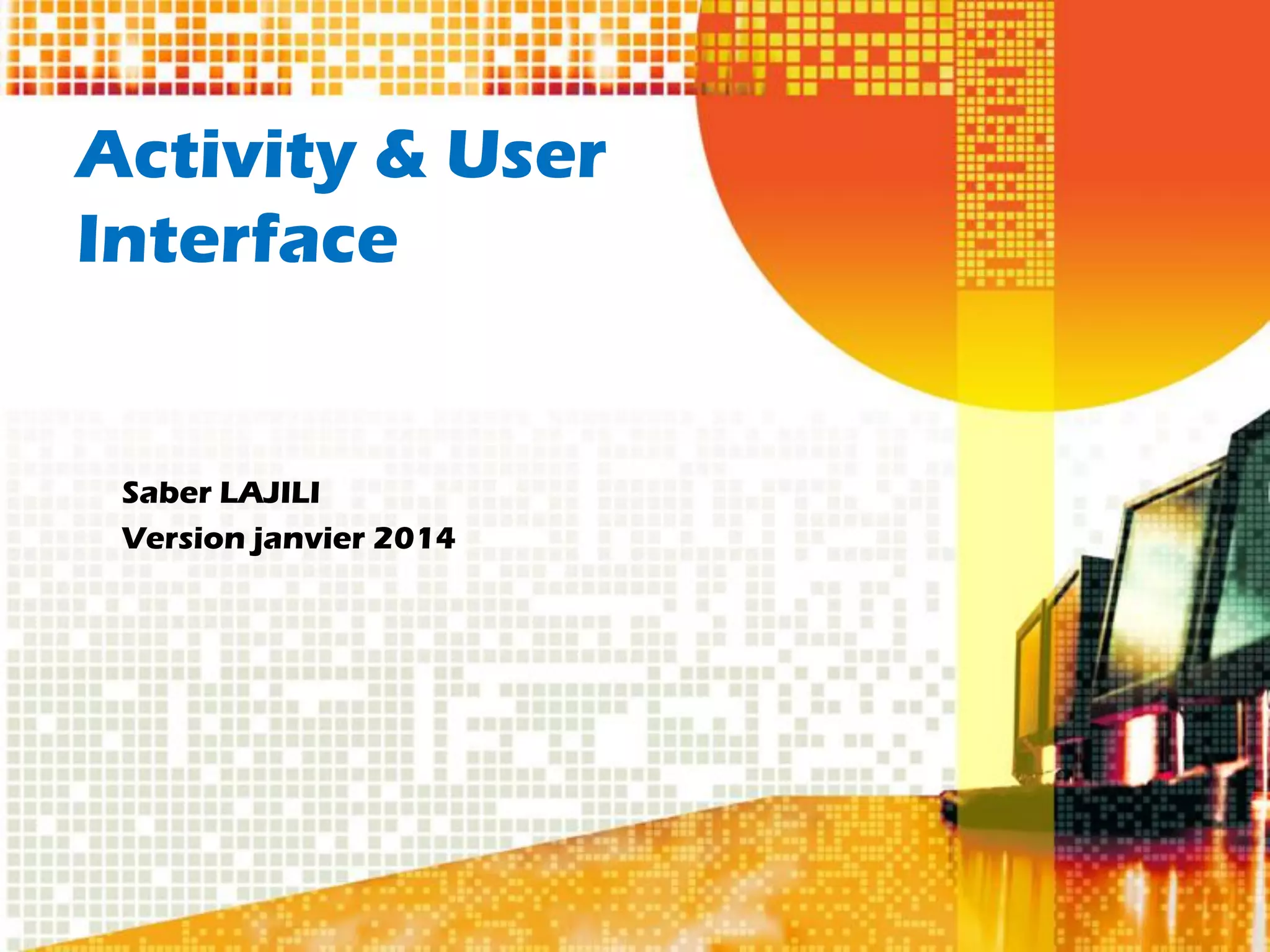 Activity & User Interface

Saber LAJILI
Version janvier 2014